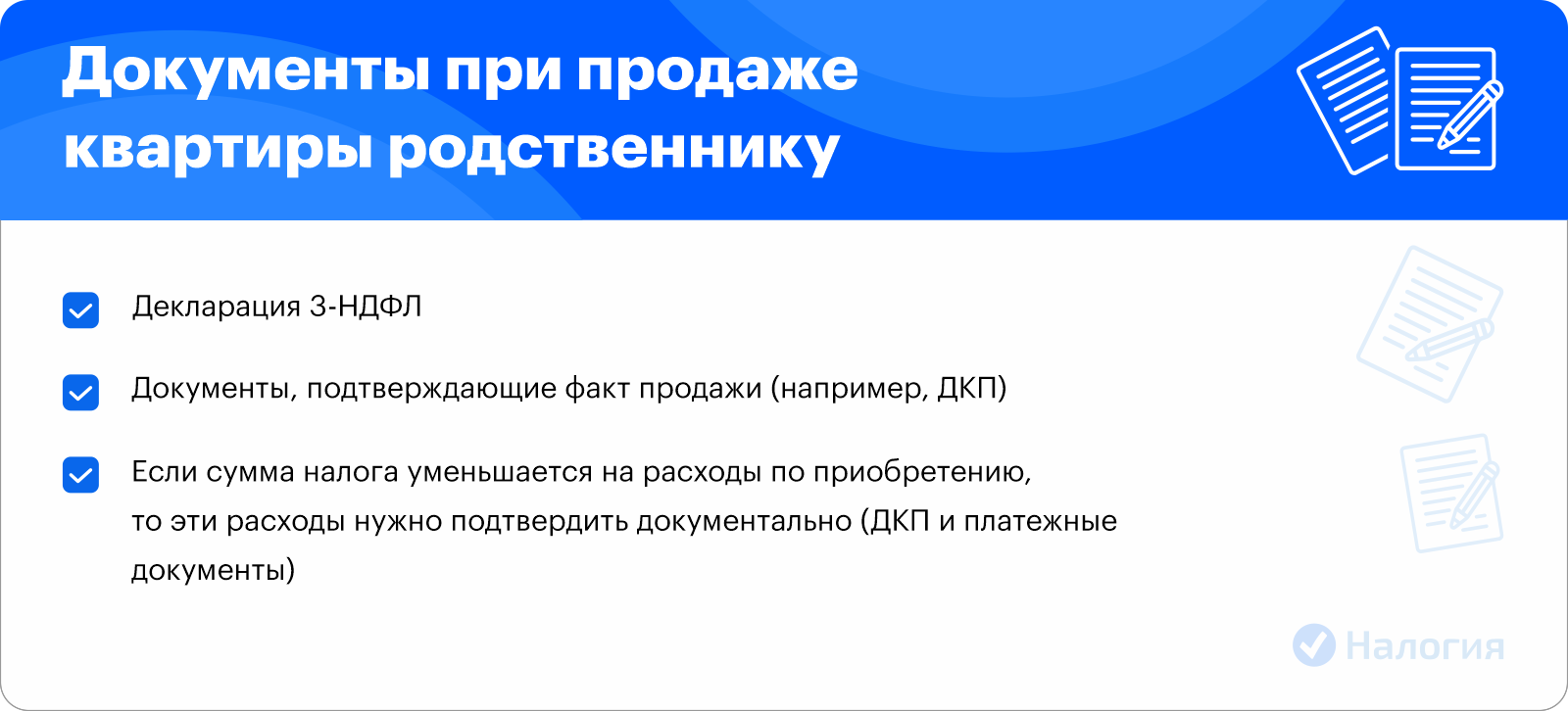 Документы при продаже квартиры родственнику

Декларация 3-НДФЛ

Документы, подтверждающие факт продажи (например, ДКП)

Если сумма налога уменьшается на расходы по приобретению, то эти расходы нужно подтвердить документально (ДКП и платежные документы)

Налогия